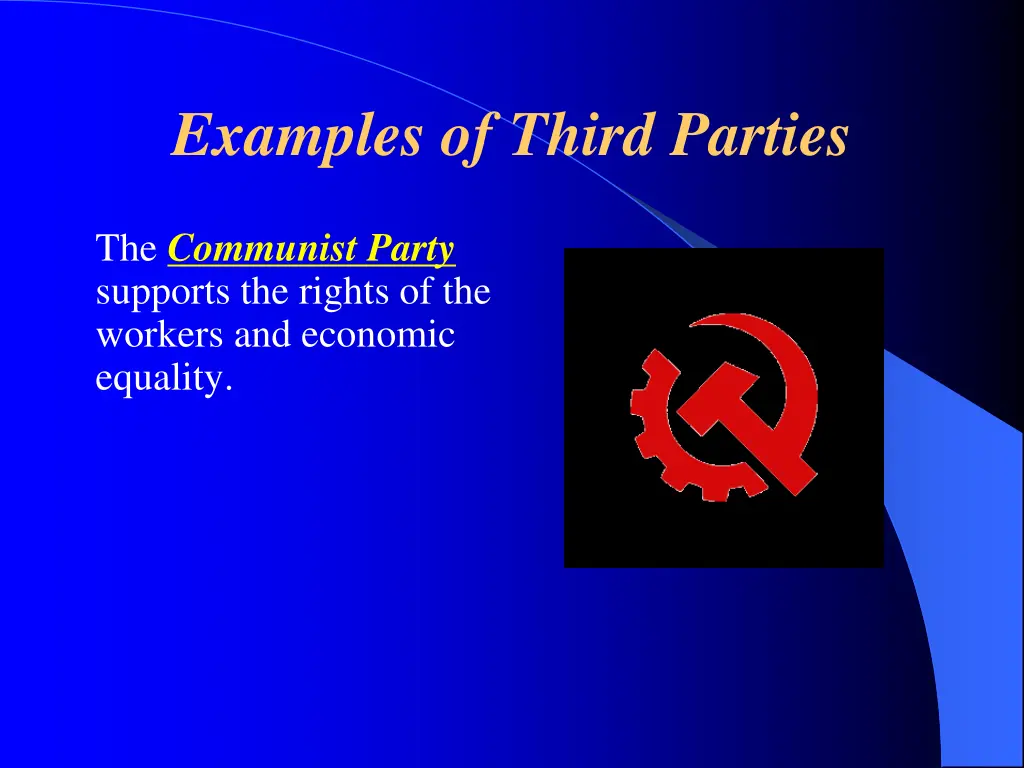 Examples of Third Parties

The Communist Party supports the rights of the workers and economic equality.